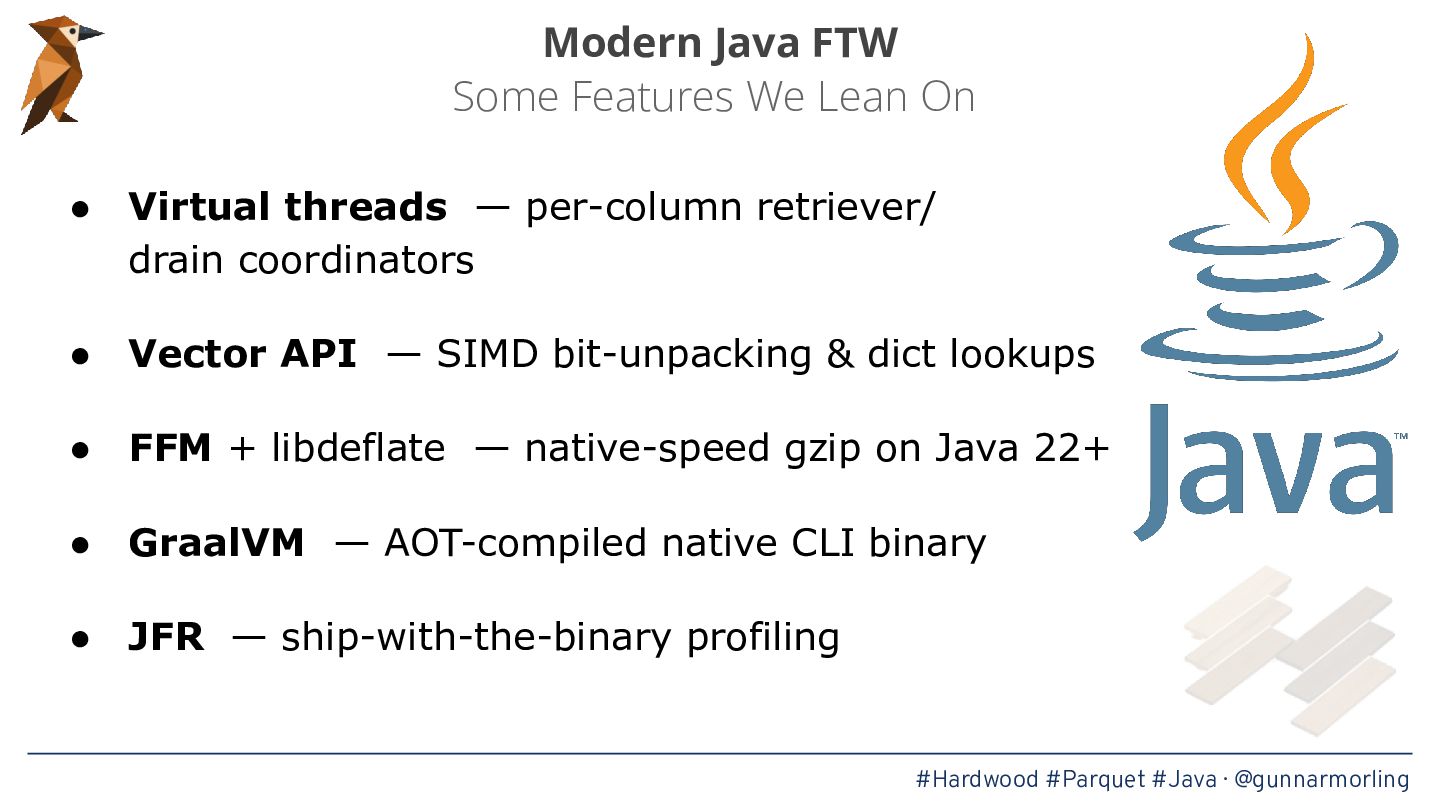 Modern Java FTW
Some Features We Lean On

• Virtual threads — per-column retriever/ drain coordinators

• Vector API — SIMD bit-unpacking & dict lookups

• FFM + libdeflate — native-speed gzip on Java 22+

• GraalVM — AOT-compiled native CLI binary

• JFR — ship-with-the-binary profiling

Java™

#Hardwood #Parquet #Java · @gunnarmorling